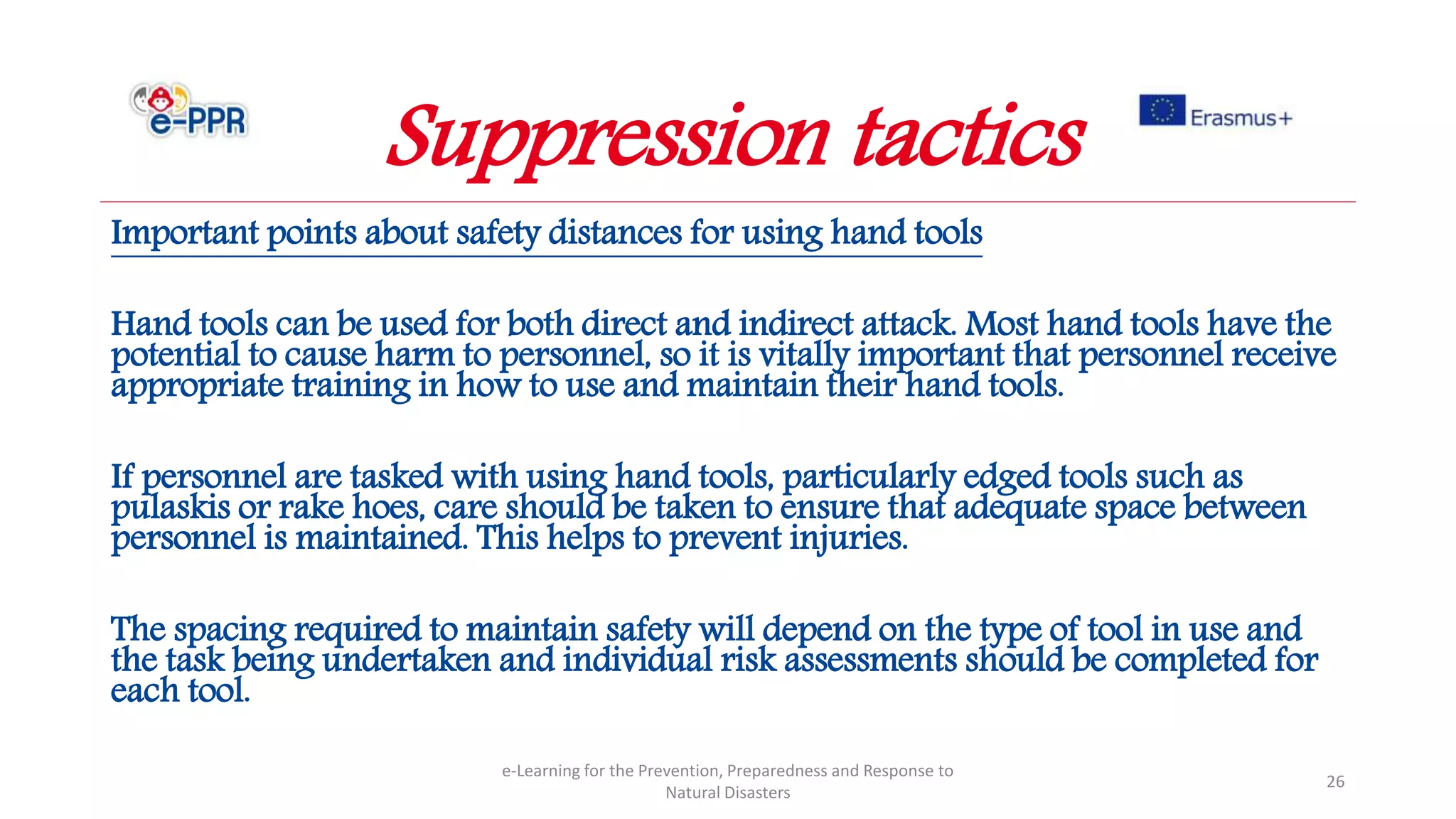 e-PPR

Suppression tactics

Erasmus+

Important points about safety distances for using hand tools

Hand tools can be used for both direct and indirect attack. Most hand tools have the potential to cause harm to personnel, so it is vitally important that personnel receive appropriate training in how to use and maintain their hand tools.

If personnel are tasked with using hand tools, particularly edged tools such as pulaskis or rake hoes, care should be taken to ensure that adequate space between personnel is maintained. This helps to prevent injuries.

The spacing required to maintain safety will depend on the type of tool in use and the task being undertaken and individual risk assessments should be completed for each tool.

e-Learning for the Prevention, Preparedness and Response to Natural Disasters

26